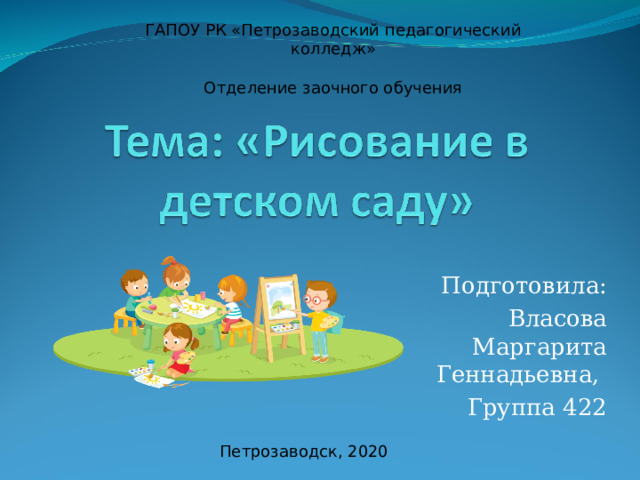 ГАПОУ РК «Петрозаводский педагогический колледж»

Отделение заочного обучения

Тема: «Рисование в детском саду»

Подготовила:

Власова Маргарита Геннадьевна,

Группа 422

Петрозаводск, 2020